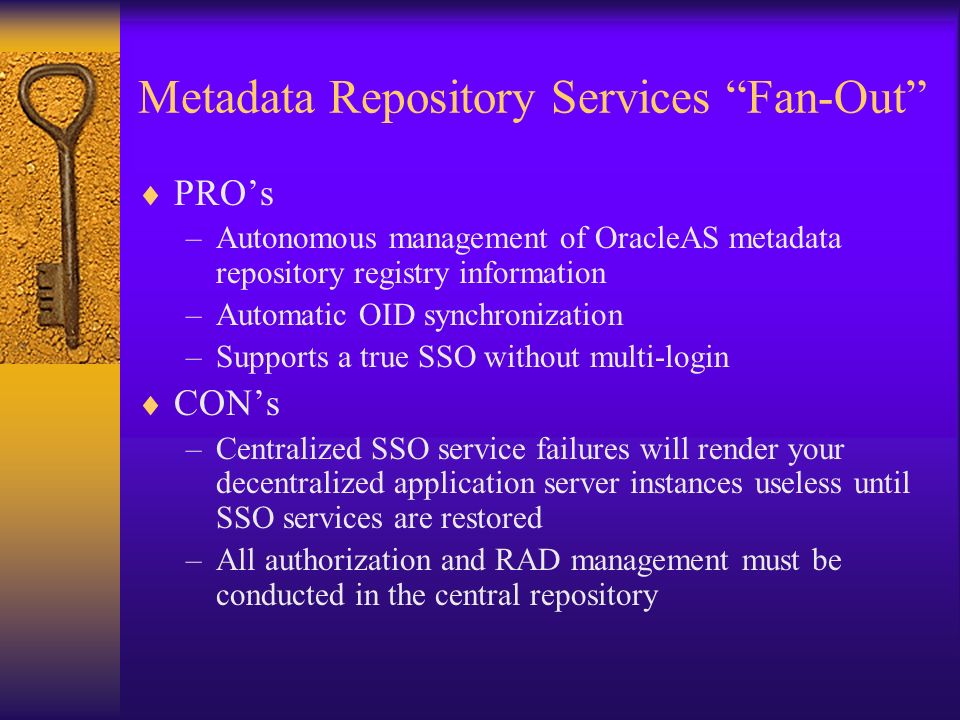 Metadata Repository Services “Fan-Out”

♦ PRO’s
– Autonomous management of OracleAS metadata repository registry information
– Automatic OID synchronization
– Supports a true SSO without multi-login

♦ CON’s
– Centralized SSO service failures will render your decentralized application server instances useless until SSO services are restored
– All authorization and RAD management must be conducted in the central repository